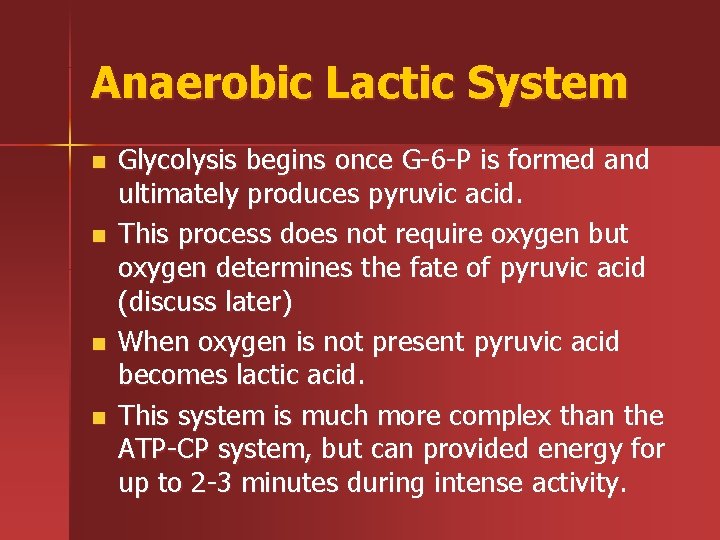 Anaerobic Lactic System

- Glycolysis begins once G-6-P is formed and ultimately produces pyruvic acid.
- This process does not require oxygen but oxygen determines the fate of pyruvic acid (discuss later)
- When oxygen is not present pyruvic acid becomes lactic acid.
- This system is much more complex than the ATP-CP system, but can provided energy for up to 2-3 minutes during intense activity.